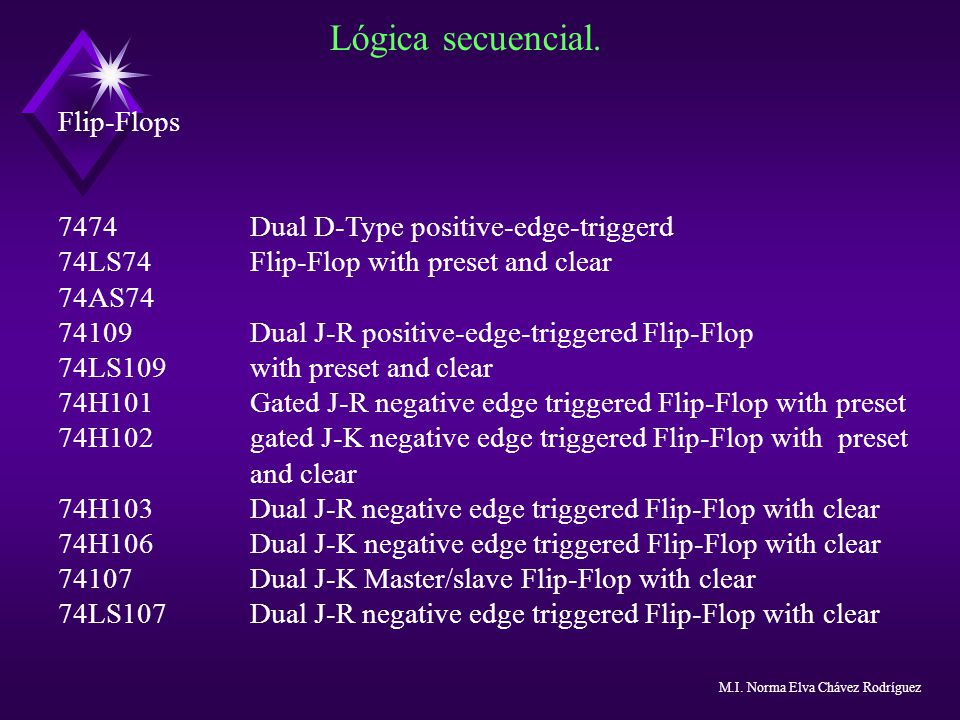 Lógica secuencial.

Flip-Flops

| | |
|---|---|
| 7474 | Dual D-Type positive-edge-triggerd |
| 74LS74 | Flip-Flop with preset and clear |
| 74AS74 | |
| 74109 | Dual J-R positive-edge-triggered Flip-Flop |
| 74LS109 | with preset and clear |
| 74H101 | Gated J-R negative edge triggered Flip-Flop with preset |
| 74H102 | gated J-K negative edge triggered Flip-Flop with preset and clear |
| 74H103 | Dual J-R negative edge triggered Flip-Flop with clear |
| 74H106 | Dual J-K negative edge triggered Flip-Flop with clear |
| 74107 | Dual J-K Master/slave Flip-Flop with clear |
| 74LS107 | Dual J-R negative edge triggered Flip-Flop with clear |

M.I. Norma Elva Chávez Rodríguez